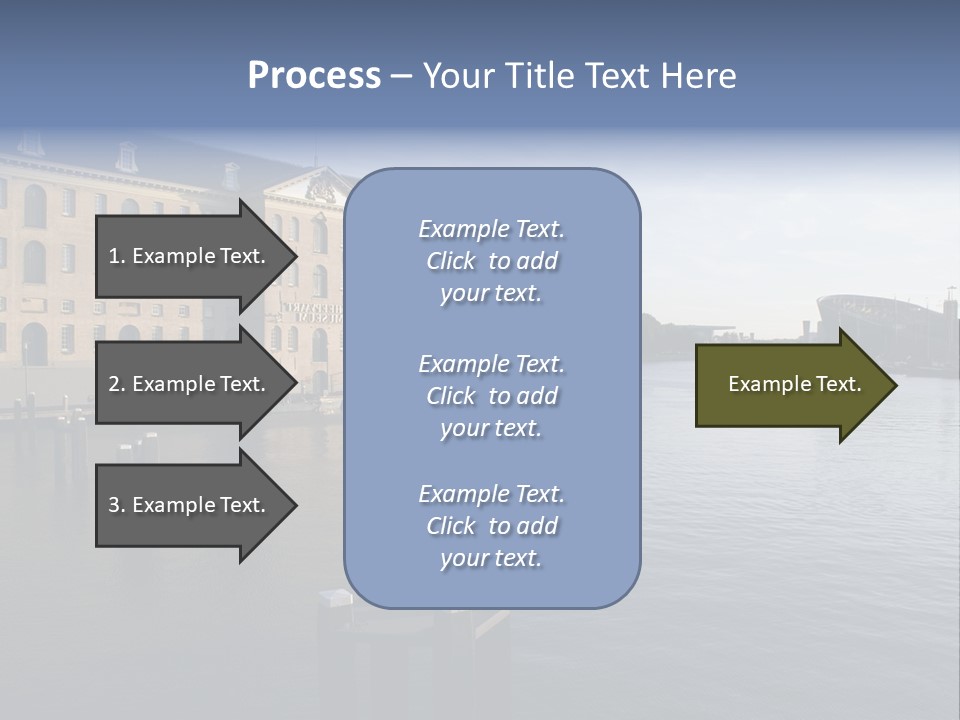 Process – Your Title Text Here

1. Example Text.

2. Example Text.

3. Example Text.

Example Text. Click to add your text.

Example Text. Click to add your text.

Example Text. Click to add your text.

Example Text.